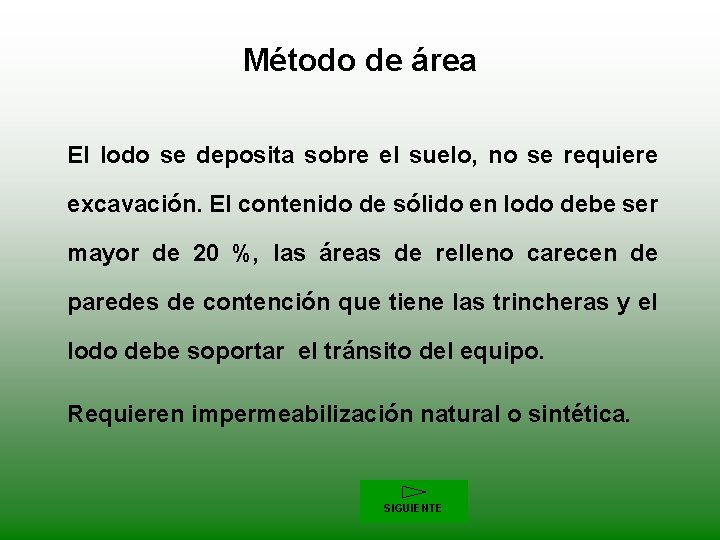 Método de área

El lodo se deposita sobre el suelo, no se requiere excavación. El contenido de sólido en lodo debe ser mayor de 20 %, las áreas de relleno carecen de paredes de contención que tiene las trincheras y el lodo debe soportar el tránsito del equipo.

Requieren impermeabilización natural o sintética.

SIGUIENTE